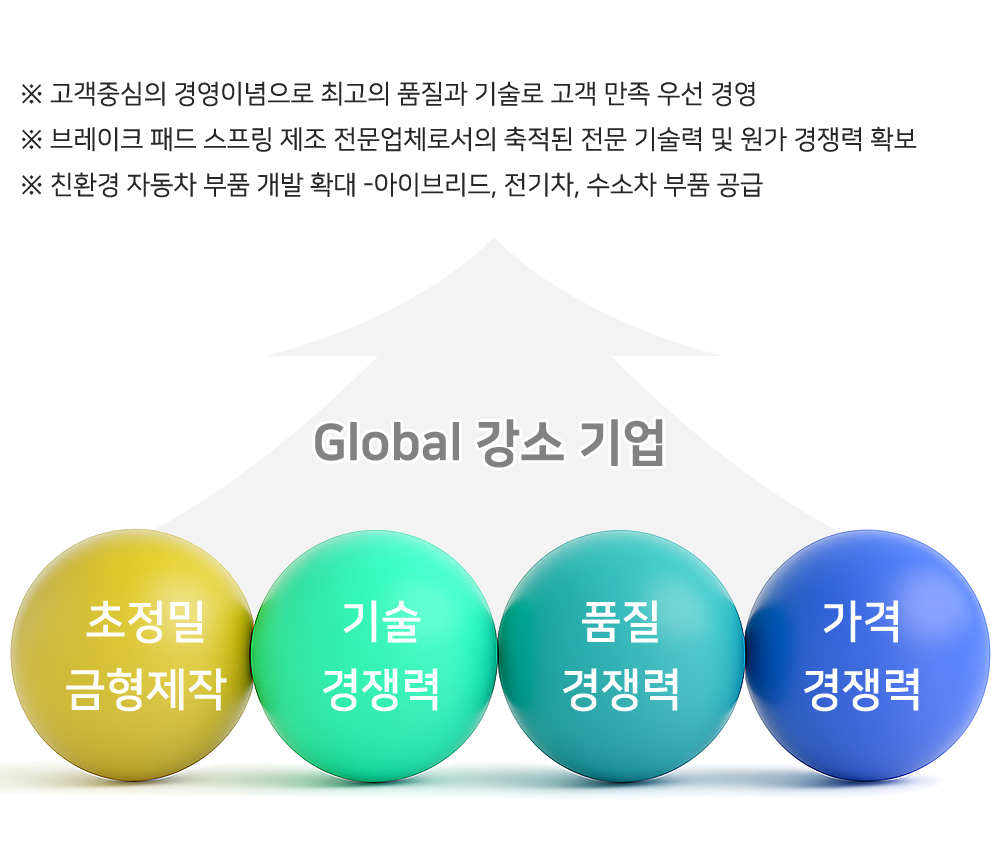 ※ 고객중심의 경영이념으로 최고의 품질과 기술로 고객 만족 우선 경영
※ 브레이크 패드 스프링 제조 전문업체로서의 축적된 전문 기술력 및 원가 경쟁력 확보
※ 친환경 자동차 부품 개발 확대 -아이브리드, 전기차, 수소차 부품 공급

Global 강소 기업

초정밀 금형제작

기술 경쟁력

품질 경쟁력

가격 경쟁력